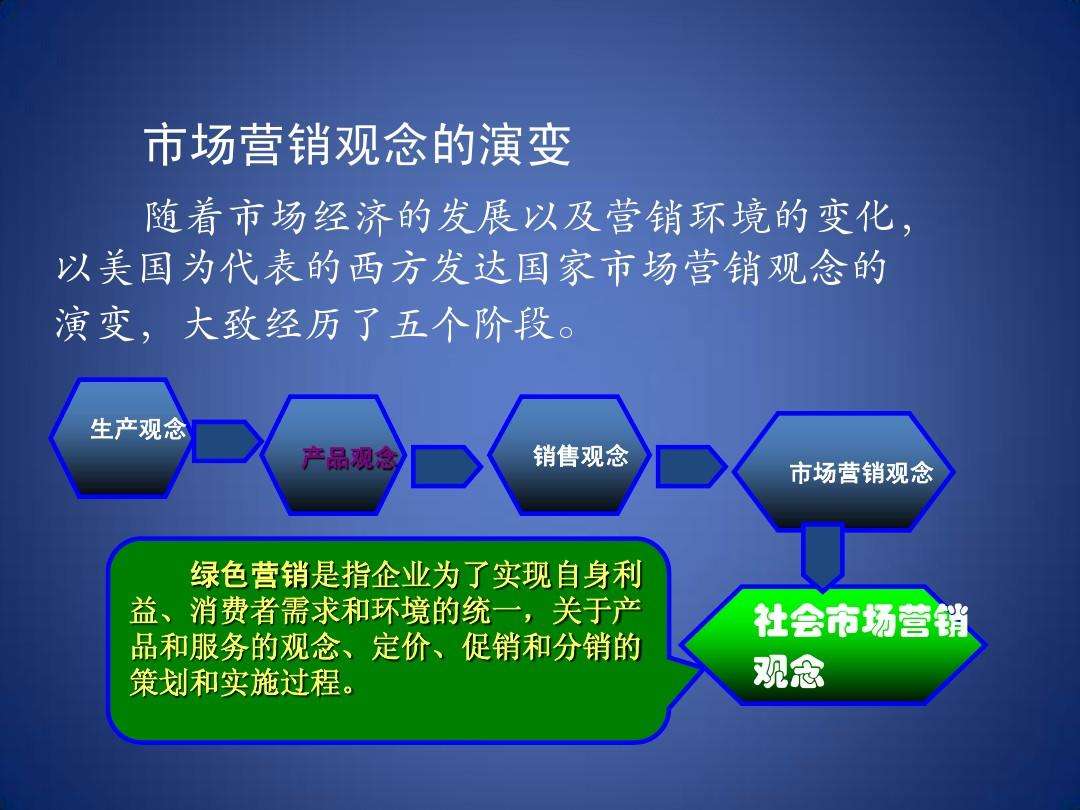 市场营销观念的演变

随着市场经济的发展以及营销环境的变化，以美国为代表的西方发达国家市场营销观念的演变，大致经历了五个阶段。

生产观念

产品观念

销售观念

市场营销观念

绿色营销是指企业为了实现自身利益、消费者需求和环境的统一，关于产品和服务的观念、定价、促销和分销的策划和实施过程。

社会市场营销观念